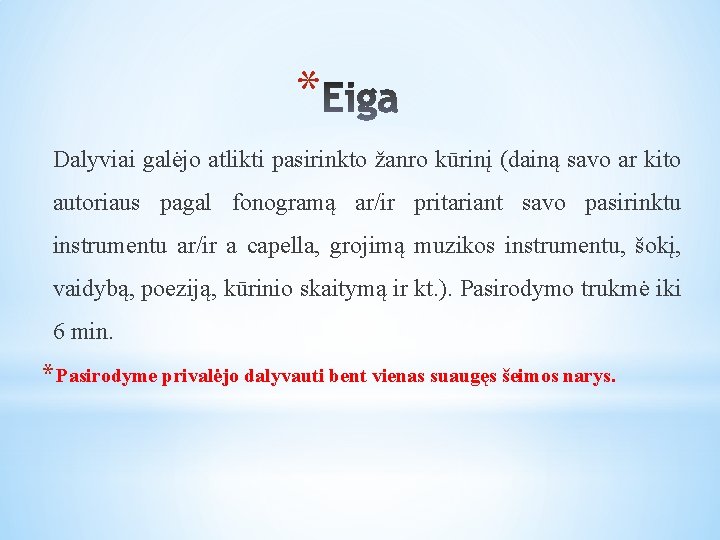 *Eiga

Dalyviai galėjo atlikti pasirinkto žanro kūrinį (dainą savo ar kito autoriaus pagal fonogramą ar/ir pritariant savo pasirinktu instrumentu ar/ir a capella, grojimą muzikos instrumentu, šokį, vaidybą, poeziją, kūrinio skaitymą ir kt.). Pasirodymo trukmė iki 6 min.

*Pasirodyme privalėjo dalyvauti bent vienas suaugęs šeimos narys.